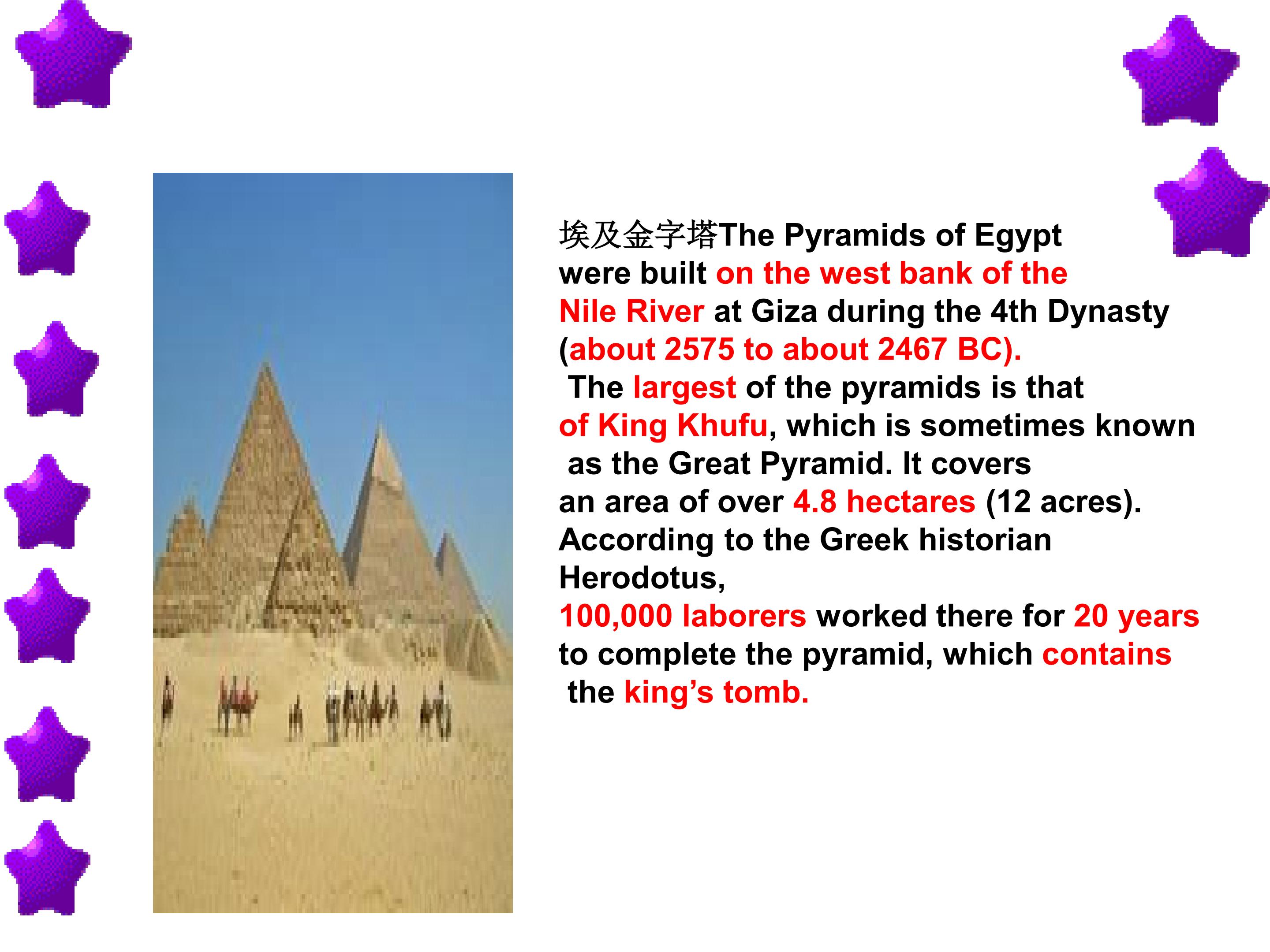 埃及金字塔The Pyramids of Egypt were built on the west bank of the Nile River at Giza during the 4th Dynasty (about 2575 to about 2467 BC).

The largest of the pyramids is that of King Khufu, which is sometimes known as the Great Pyramid. It covers an area of over 4.8 hectares (12 acres). According to the Greek historian Herodotus, 100,000 laborers worked there for 20 years to complete the pyramid, which contains the king’s tomb.